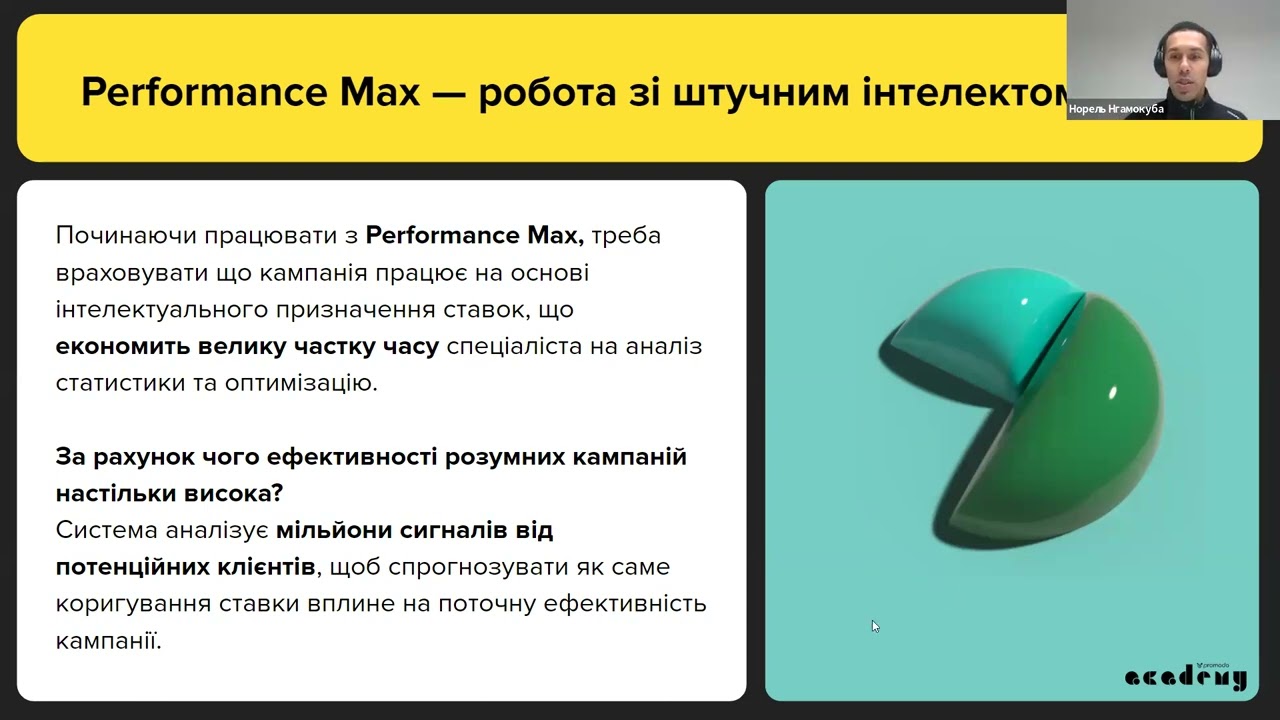 Performance Max — робота зі штучним інтелектом

Норель Нгамокуба

Починаючи працювати з Performance Max, треба враховувати що кампанія працює на основі інтелектуального призначення ставок, що економить велику частку часу спеціаліста на аналіз статистики та оптимізацію.

За рахунок чого ефективності розумних кампаній настільки висока?
Система аналізує мільйони сигналів від потенційних клієнтів, щоб спрогнозувати як саме коригування ставки вплине на поточну ефективність кампанії.

promodo academy